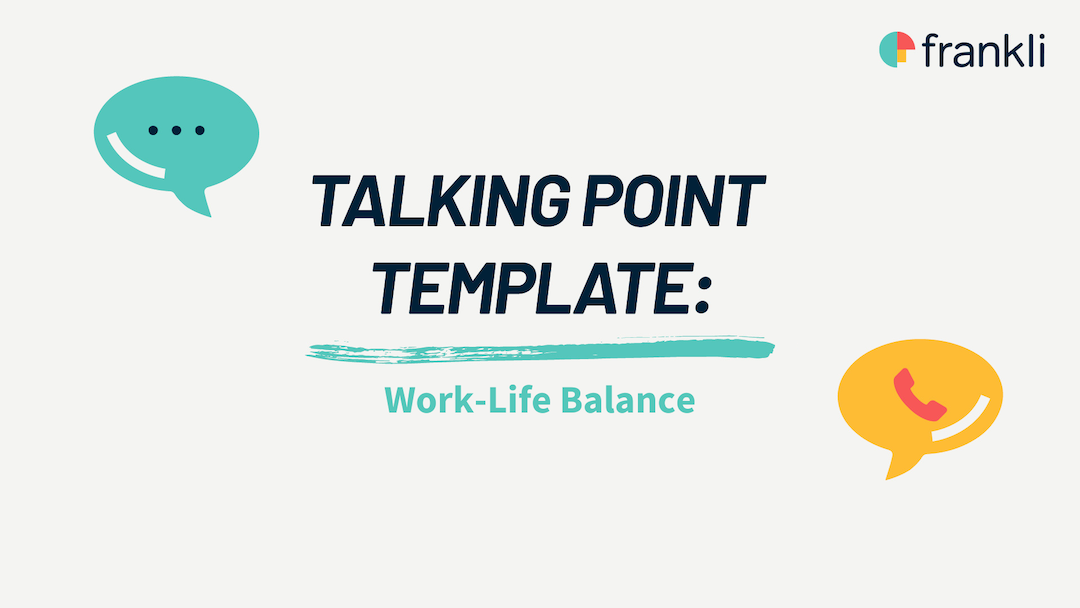 frankli

TALKING POINT TEMPLATE:

Work-Life Balance